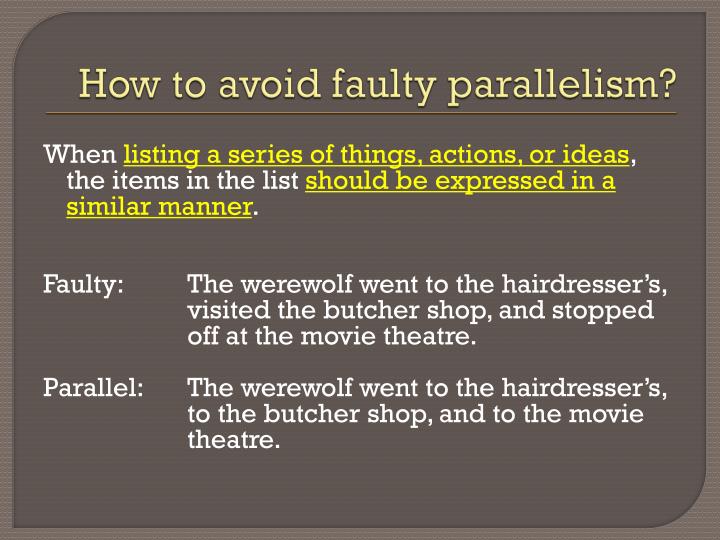 How to avoid faulty parallelism?

When listing a series of things, actions, or ideas, the items in the list should be expressed in a similar manner.

Faulty: The werewolf went to the hairdresser's, visited the butcher shop, and stopped off at the movie theatre.

Parallel: The werewolf went to the hairdresser's, to the butcher shop, and to the movie theatre.